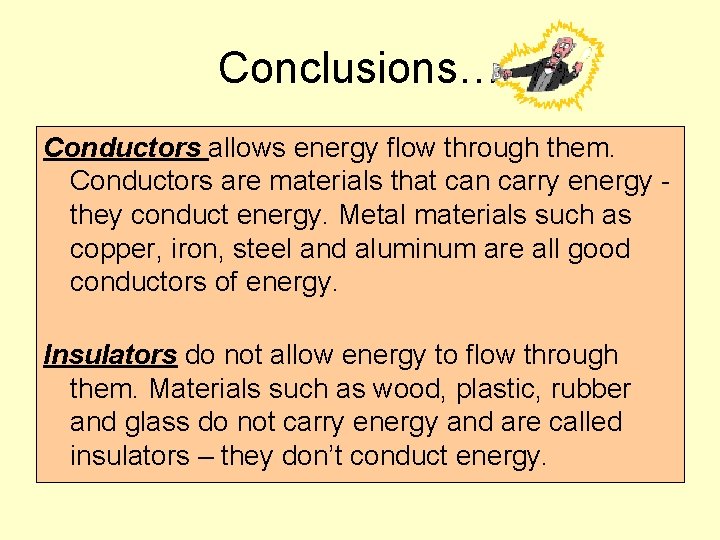 Conclusions…

Conductors allows energy flow through them. Conductors are materials that can carry energy - they conduct energy. Metal materials such as copper, iron, steel and aluminum are all good conductors of energy.

Insulators do not allow energy to flow through them. Materials such as wood, plastic, rubber and glass do not carry energy and are called insulators – they don't conduct energy.